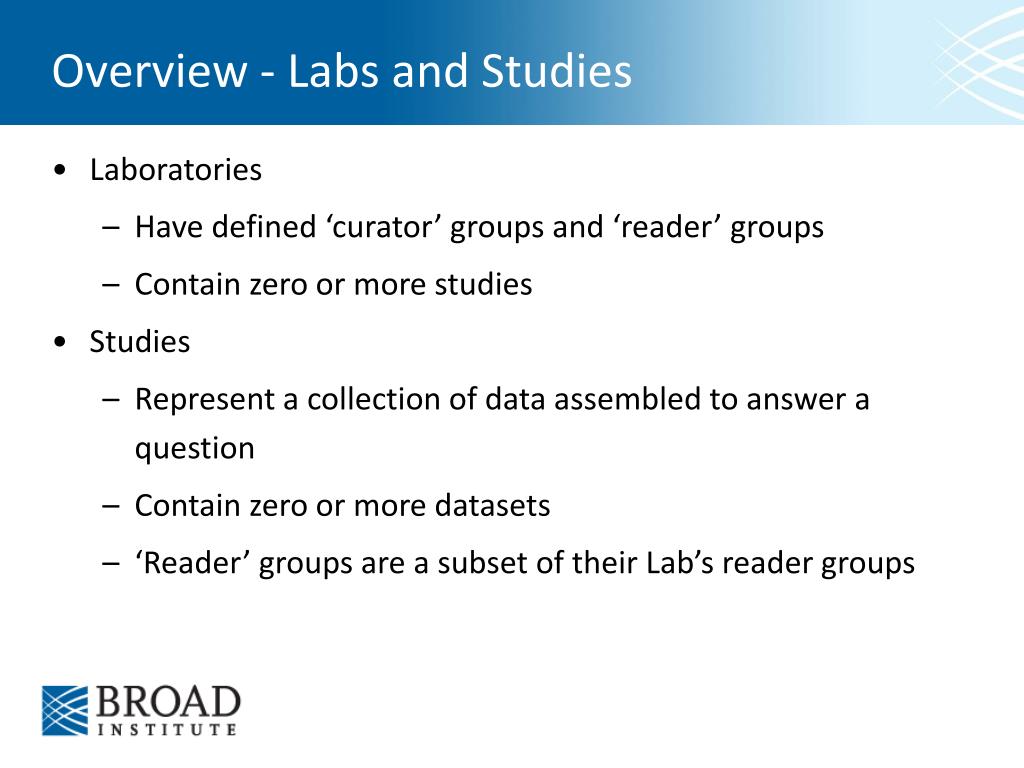 Overview - Labs and Studies

• Laboratories
  – Have defined ‘curator’ groups and ‘reader’ groups
  – Contain zero or more studies
• Studies
  – Represent a collection of data assembled to answer a question
  – Contain zero or more datasets
  – ‘Reader’ groups are a subset of their Lab’s reader groups

BROAD INSTITUTE